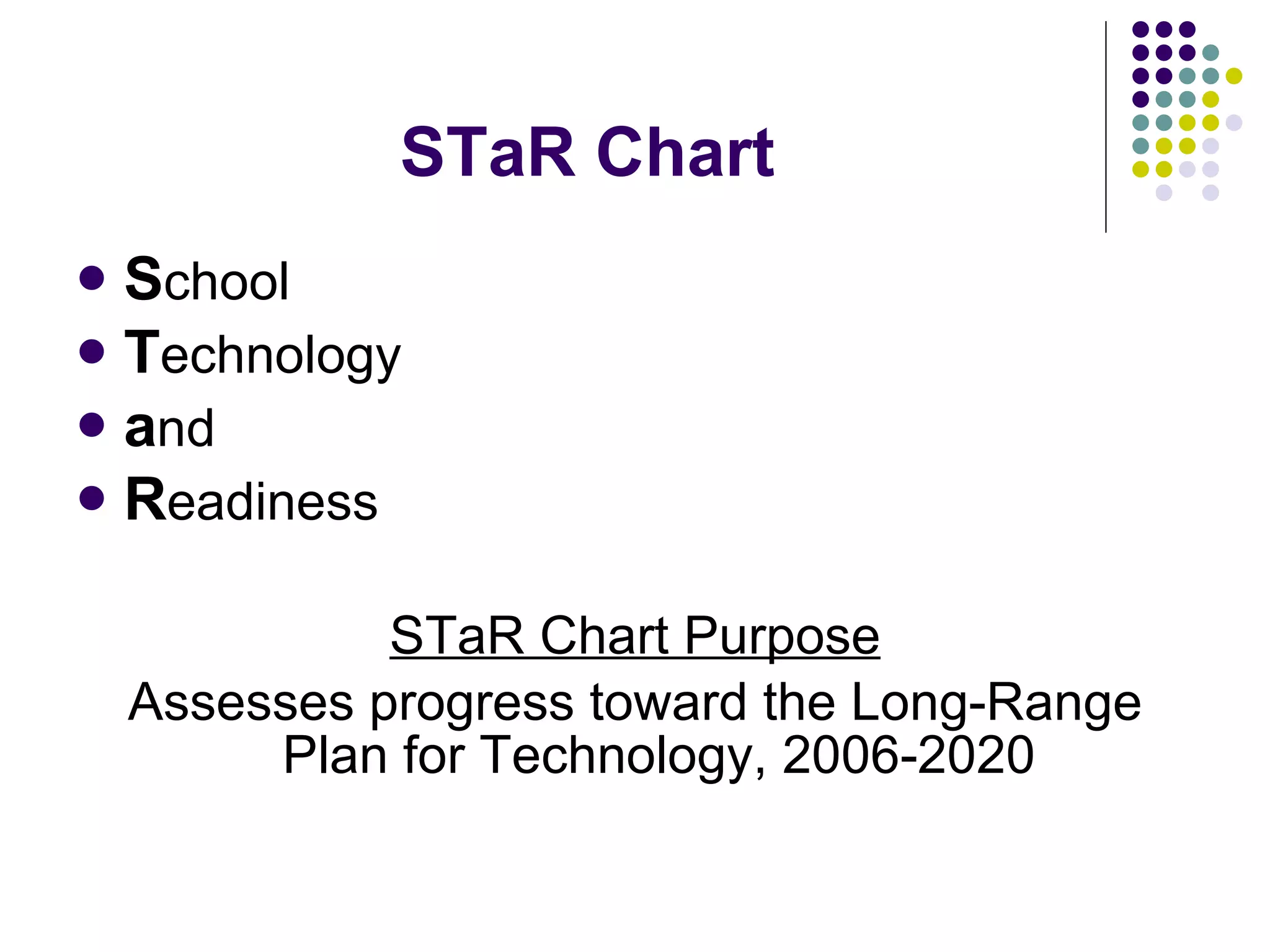 STaR Chart

- School
- Technology
- and
- Readiness

STaR Chart Purpose

Assesses progress toward the Long-Range Plan for Technology, 2006-2020